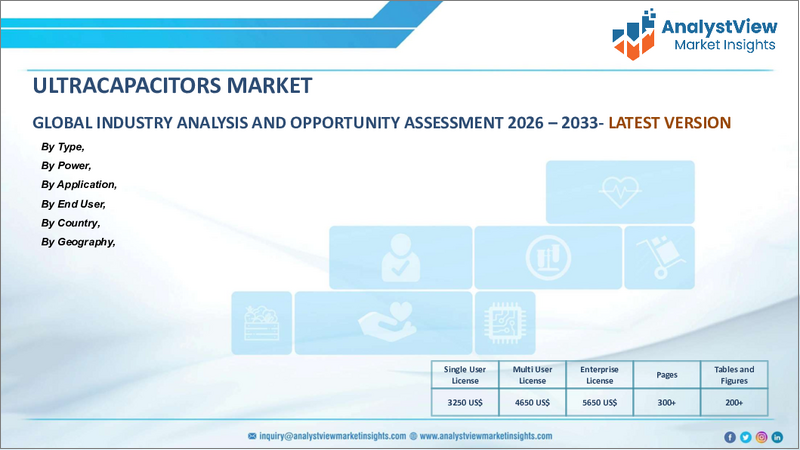 AnalystView
Market Insights

ULTRACAPACITORS MARKET

GLOBAL INDUSTRY ANALYSIS AND OPPORTUNITY ASSESSMENT 2026 – 2033- LATEST VERSION

By Type,
By Power,
By Application,
By End User,
By Country,
By Geography,

| Single User License | Multi User License | Enterprise License | Pages | Tables and Figures |
|---|---|---|---|---|
| 3250 US$ | 4650 US$ | 5650 US$ | 300+ | 200+ |

inquiry@analystviewmarketinsights.com www.analystviewmarketinsights.com